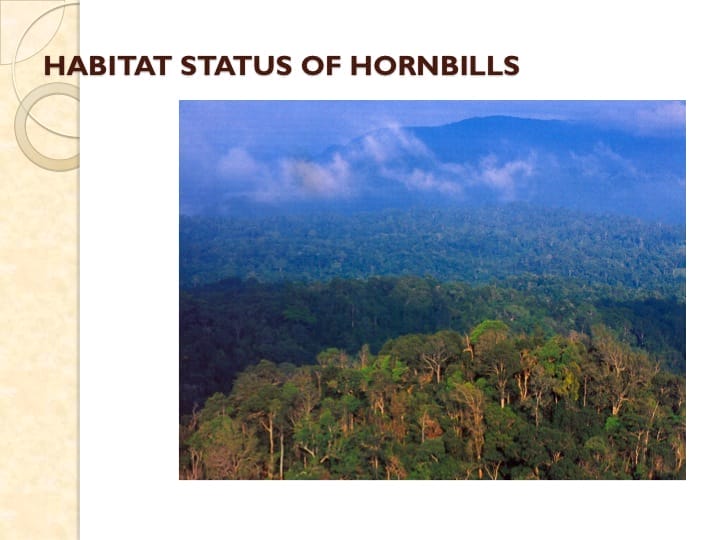 HABITAT STATUS OF HORNBILLS